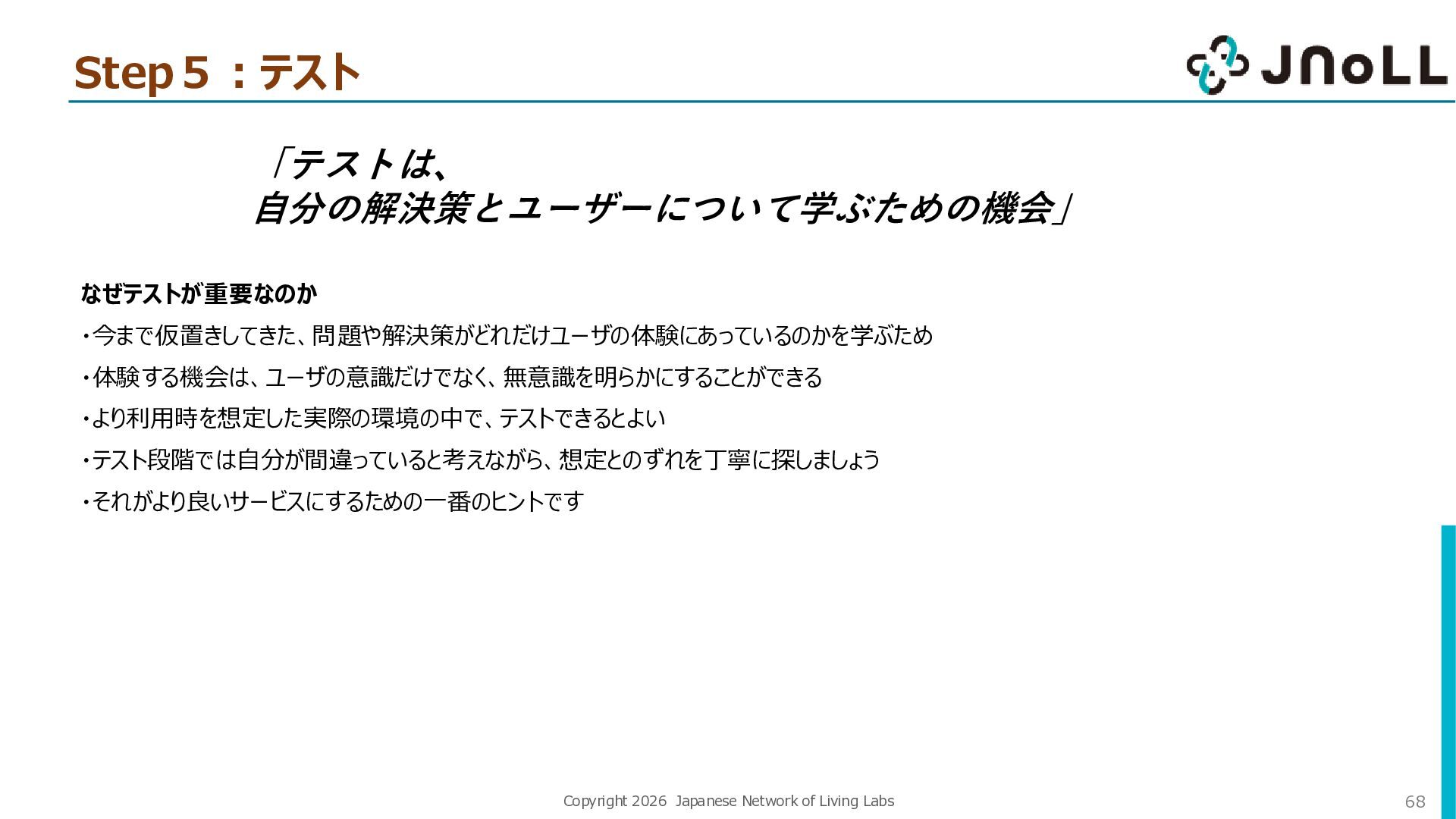 Step 5 ：テスト

JNoLL

「テストは、
自分の解決策とユーザーについて学ぶための機会」

なぜテストが重要なのか

・今まで仮置きしてきた、問題や解決策がどれだけユーザの体験にあっているのかを学ぶため

・体験する機会は、ユーザの意識だけでなく、無意識を明らかにすることができる

・より利用時を想定した実際の環境の中で、テストできるとよい

・テスト段階では自分が間違っていると考えながら、想定とのずれを丁寧に探しましょう

・それがより良いサービスにするための一番のヒントです

Copyright 2026 Japanese Network of Living Labs

68